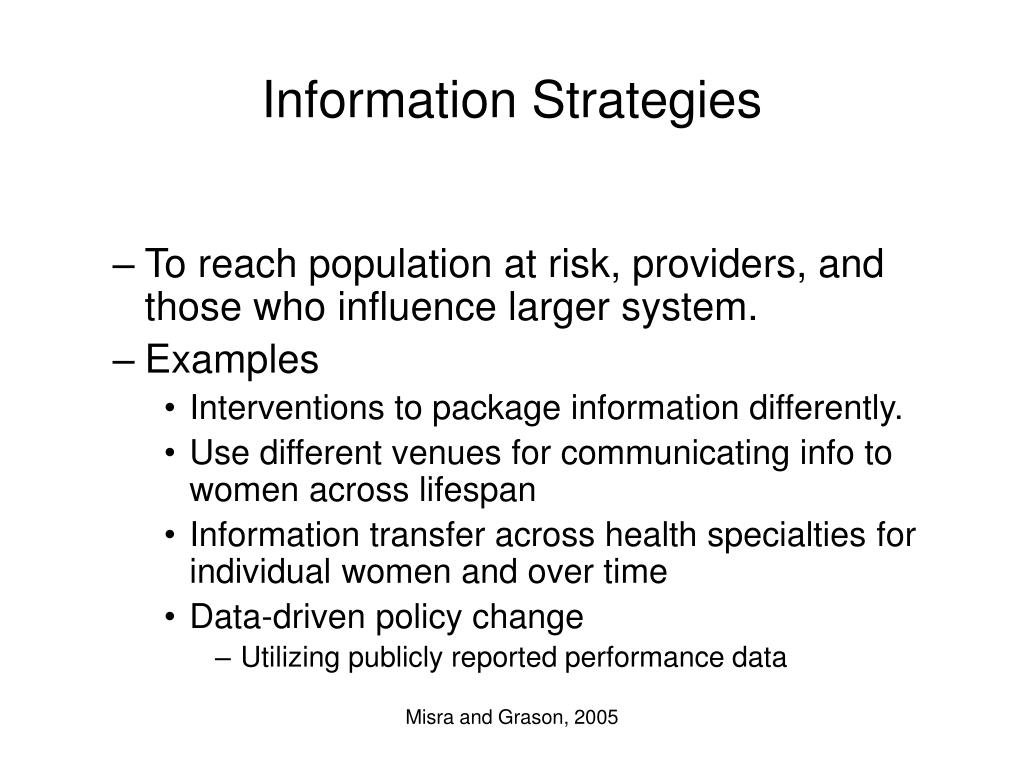 Information Strategies

– To reach population at risk, providers, and those who influence larger system.

– Examples

• Interventions to package information differently.

• Use different venues for communicating info to women across lifespan

• Information transfer across health specialties for individual women and over time

• Data-driven policy change

– Utilizing publicly reported performance data

Misra and Grason, 2005